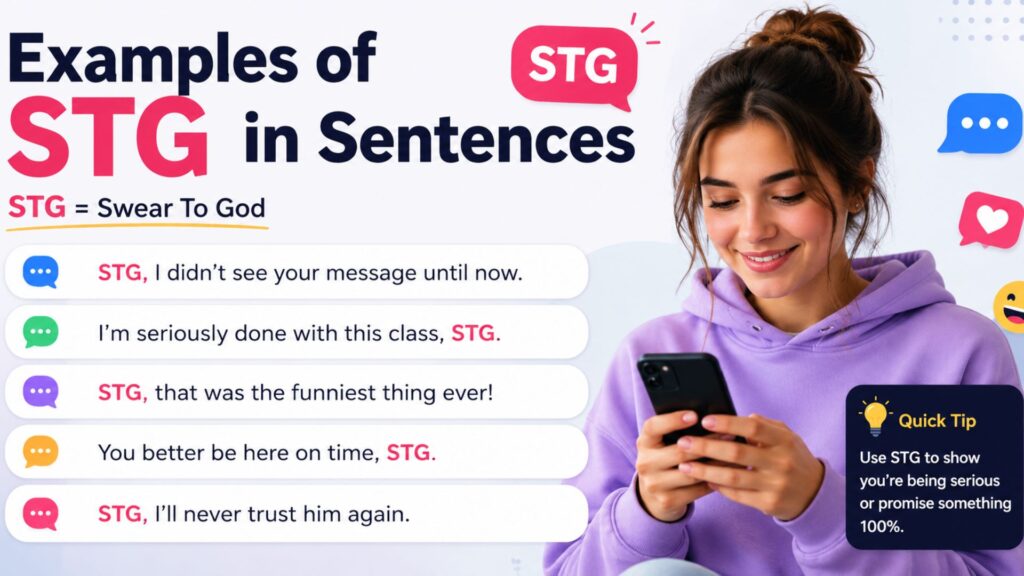 Examples of STG in Sentences

STG

STG = Swear To God

STG, I didn't see your message until now.

I'm seriously done with this class, STG.

STG, that was the funniest thing ever!

You better be here on time, STG.

STG, I'll never trust him again.

Quick Tip

Use STG to show you're being serious or promise something 100%.